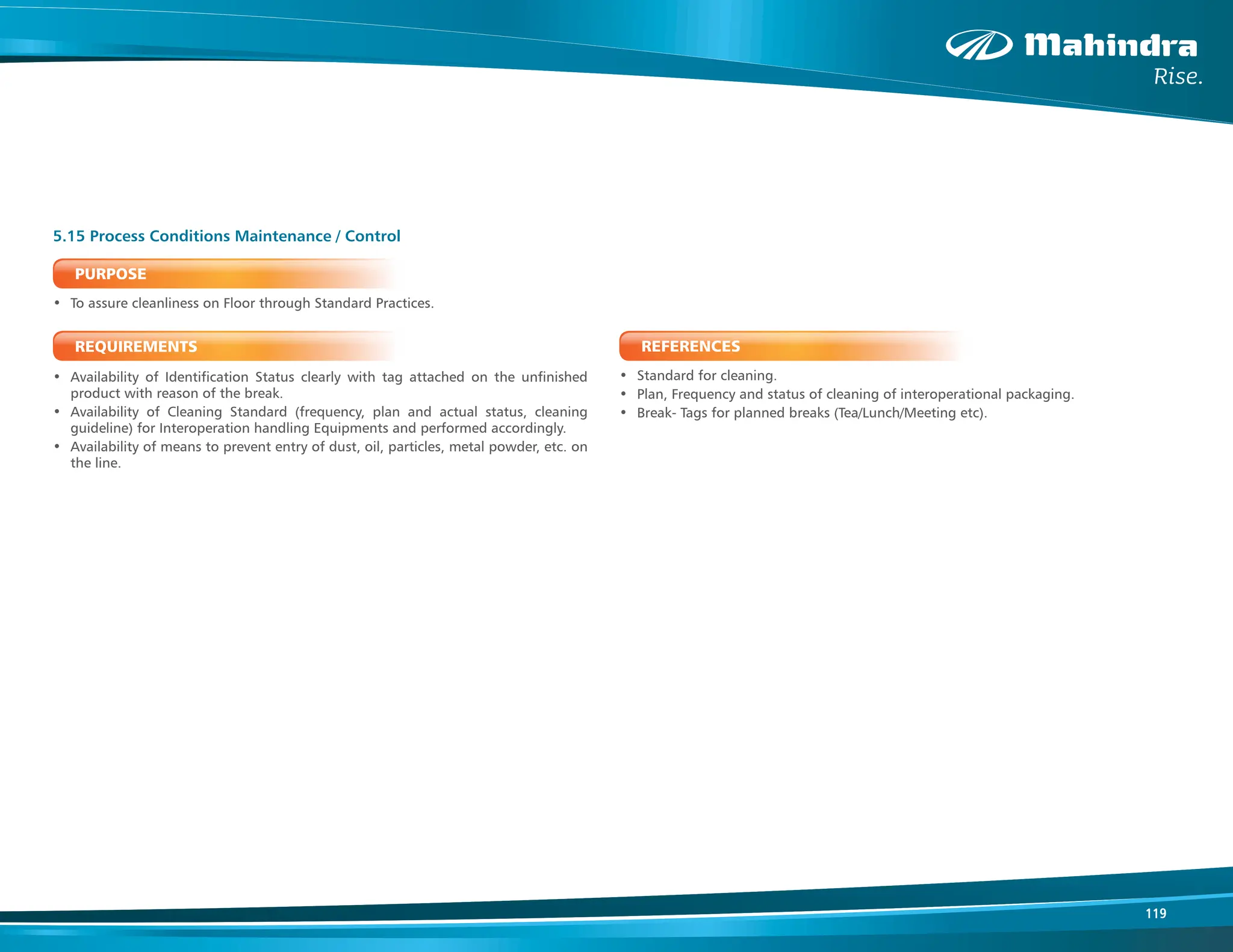 Mahindra
Rise.

5.15 Process Conditions Maintenance / Control

PURPOSE

• To assure cleanliness on Floor through Standard Practices.

REQUIREMENTS

• Availability of Identification Status clearly with tag attached on the unfinished product with reason of the break.
• Availability of Cleaning Standard (frequency, plan and actual status, cleaning guideline) for Interoperation handling Equipments and performed accordingly.
• Availability of means to prevent entry of dust, oil, particles, metal powder, etc. on the line.

REFERENCES

• Standard for cleaning.
• Plan, Frequency and status of cleaning of interoperational packaging.
• Break- Tags for planned breaks (Tea/Lunch/Meeting etc).

119